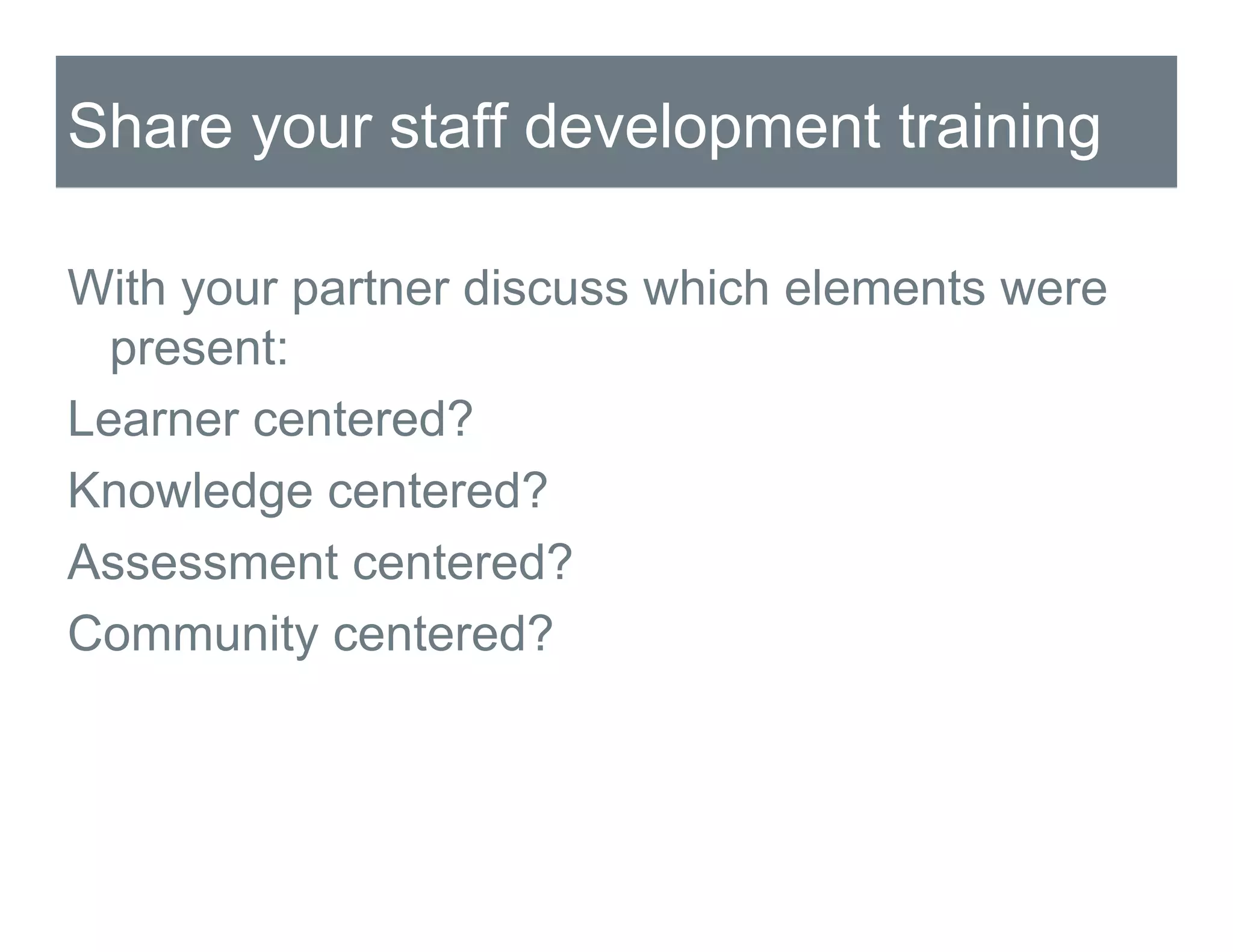 Share your staff development training

With your partner discuss which elements were present:

Learner centered?

Knowledge centered?

Assessment centered?

Community centered?